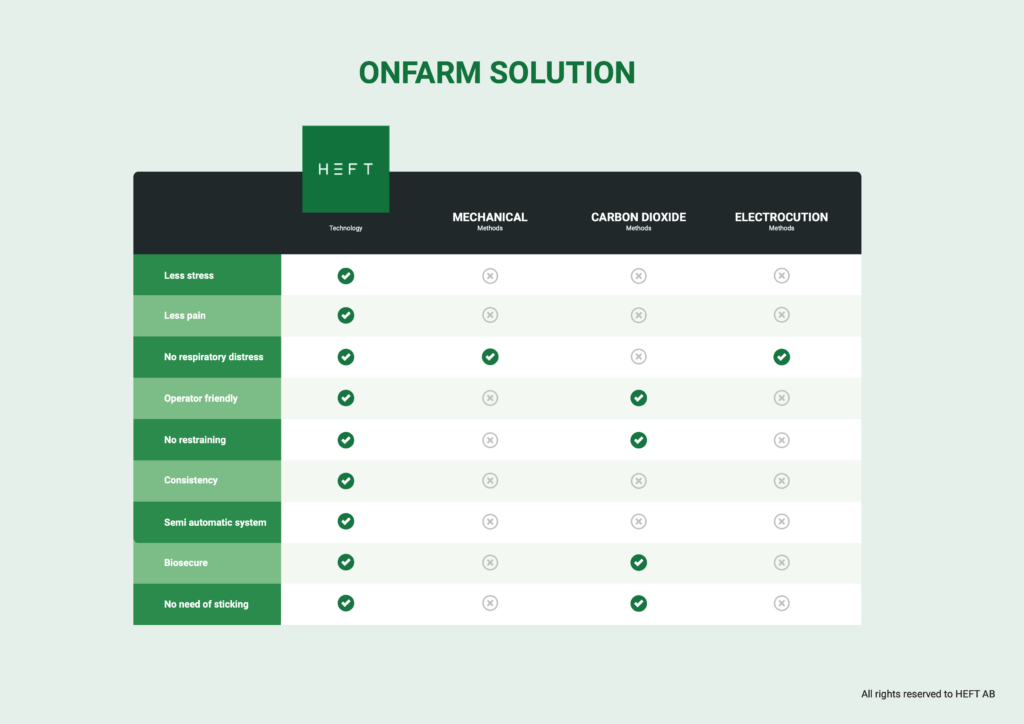 ONFARM SOLUTION

| | HEFT Technology | MECHANICAL Methods | CARBON DIOXIDE Methods | ELECTROCUTION Methods |
|---|---|---|---|---|
| Less stress | ✓ | ✗ | ✗ | ✗ |
| Less pain | ✓ | ✗ | ✗ | ✗ |
| No respiratory distress | ✓ | ✓ | ✗ | ✓ |
| Operator friendly | ✓ | ✗ | ✓ | ✗ |
| No restraining | ✓ | ✗ | ✓ | ✗ |
| Consistency | ✓ | ✗ | ✗ | ✗ |
| Semi automatic system | ✓ | ✗ | ✗ | ✗ |
| Biosecure | ✓ | ✗ | ✓ | ✗ |
| No need of sticking | ✓ | ✗ | ✓ | ✗ |

All rights reserved to HEFT AB